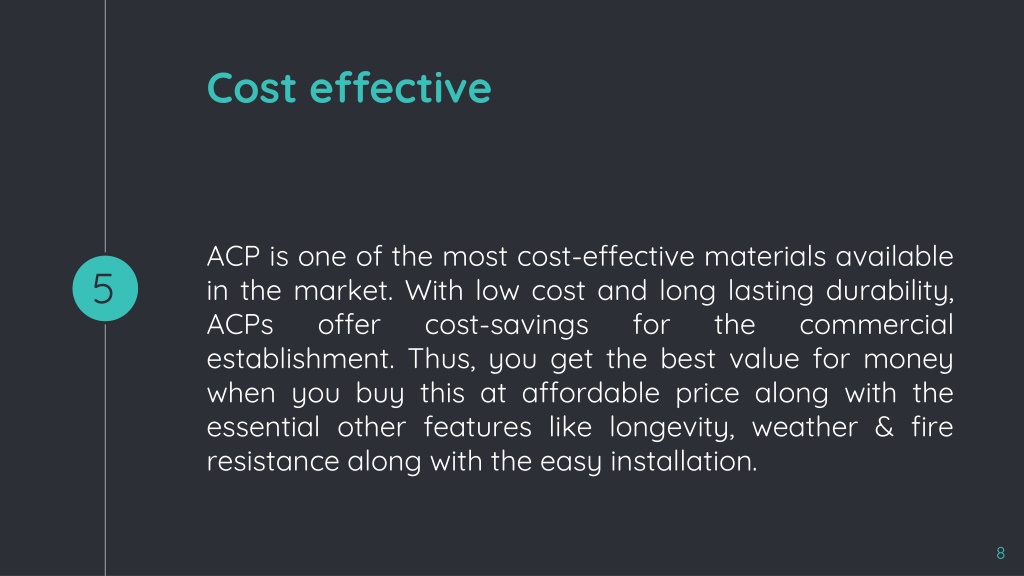 Cost effective

5

ACP is one of the most cost-effective materials available in the market. With low cost and long lasting durability, ACPs offer cost-savings for the commercial establishment. Thus, you get the best value for money when you buy this at affordable price along with the essential other features like longevity, weather & fire resistance along with the easy installation.

8